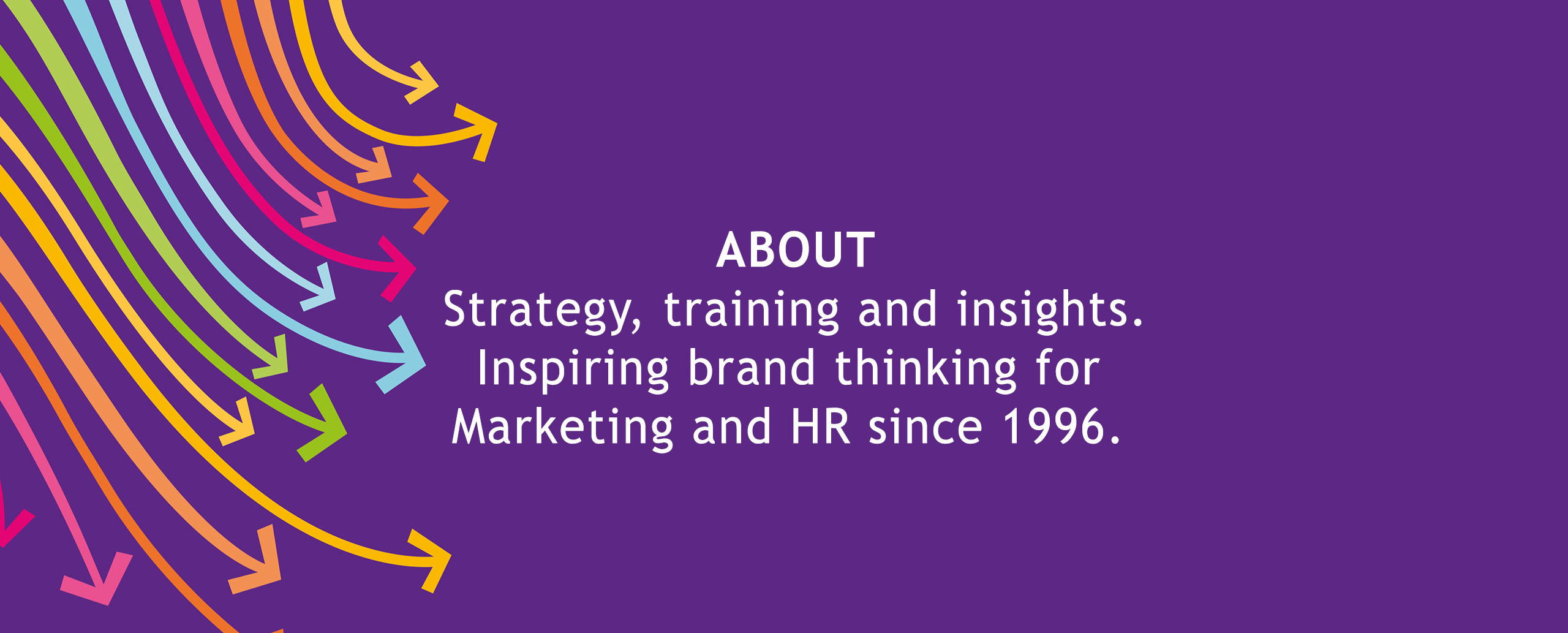 ABOUT

Strategy, training and insights. Inspiring brand thinking for Marketing and HR since 1996.